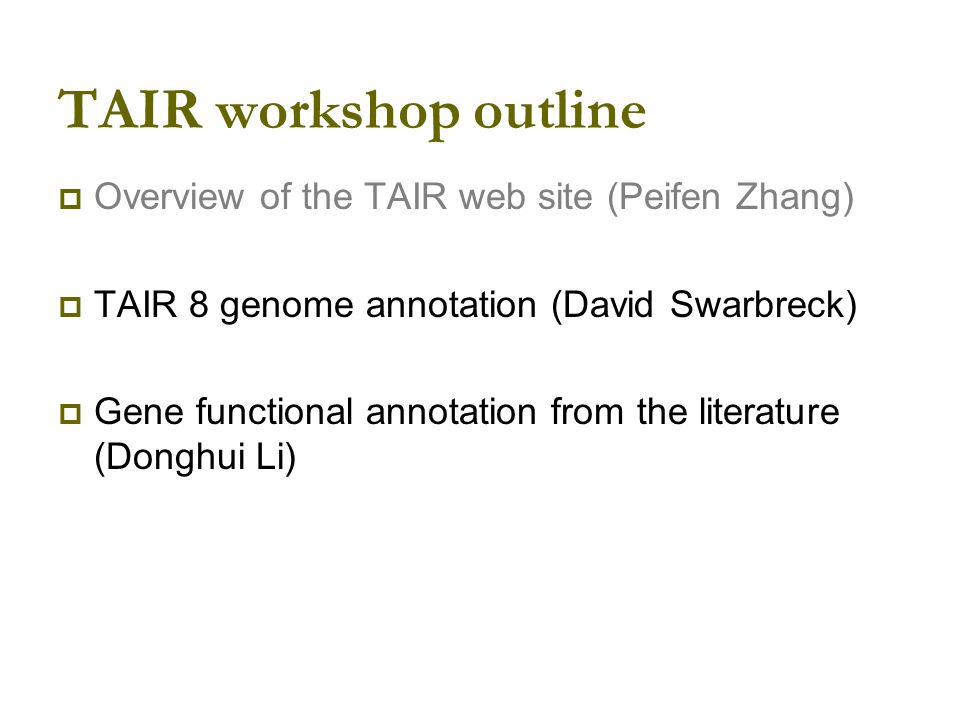 TAIR workshop outline

Overview of the TAIR web site (Peifen Zhang)

TAIR 8 genome annotation (David Swarbreck)

Gene functional annotation from the literature (Donghui Li)